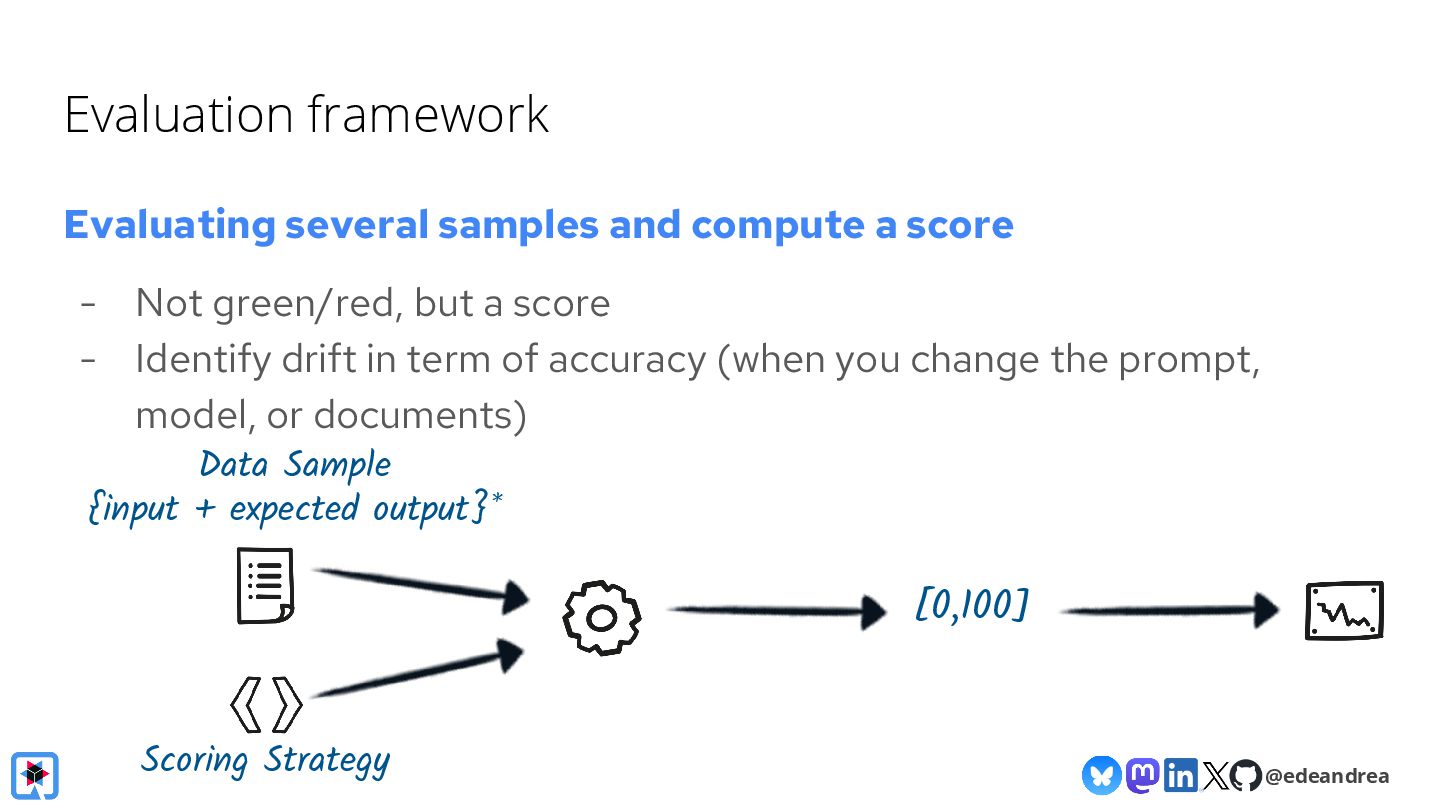 Evaluation framework

Evaluating several samples and compute a score

- Not green/red, but a score
- Identify drift in term of accuracy (when you change the prompt, model, or documents)

Data Sample
{input + expected output}*

[0,100]

Scoring Strategy

@edeandrea